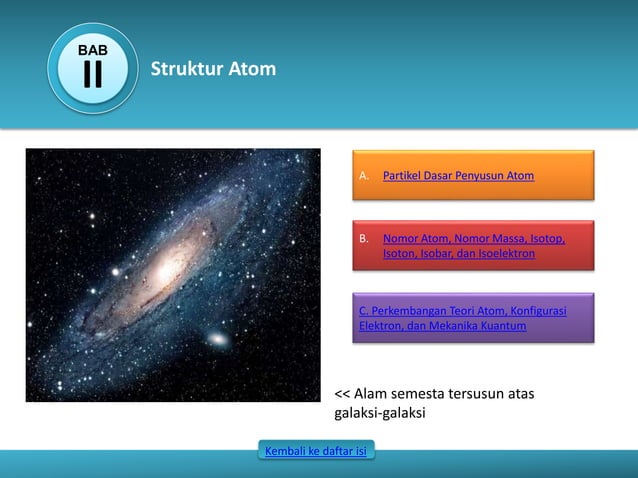 BAB
II

Struktur Atom

A. Partikel Dasar Penyusun Atom

B. Nomor Atom, Nomor Massa, Isotop, Isoton, Isobar, dan Isoelektron

C. Perkembangan Teori Atom, Konfigurasi Elektron, dan Mekanika Kuantum

<< Alam semesta tersusun atas galaksi-galaksi

Kembali ke daftar isi